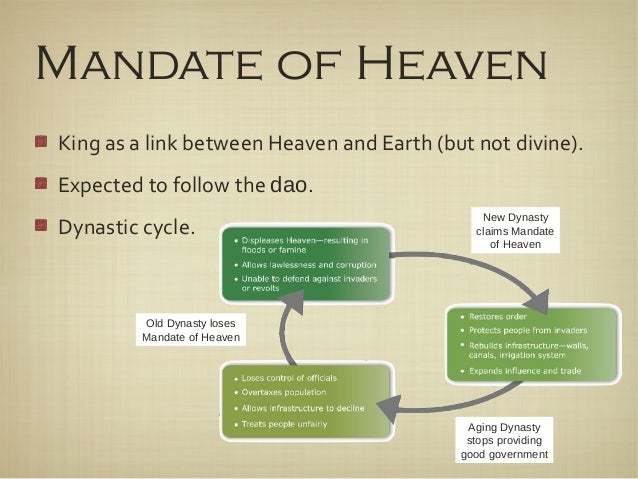 MANDATE OF HEAVEN

King as a link between Heaven and Earth (but not divine).

Expected to follow the dao.

Dynastic cycle.

• Displeases Heaven—resulting in floods or famine
• Allows lawlessness and corruption
• Unable to defend against invaders or revolts

New Dynasty claims Mandate of Heaven

• Restores order
• Protects people from invaders
• Rebuilds infrastructure—walls, canals, irrigation system
• Expands influence and trade

Aging Dynasty stops providing good government

• Loses control of officials
• Overtaxes population
• Allows infrastructure to decline
• Treats people unfairly

Old Dynasty loses Mandate of Heaven